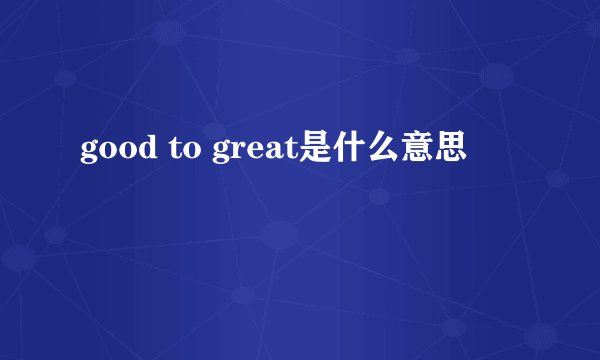 good to great是什么意思